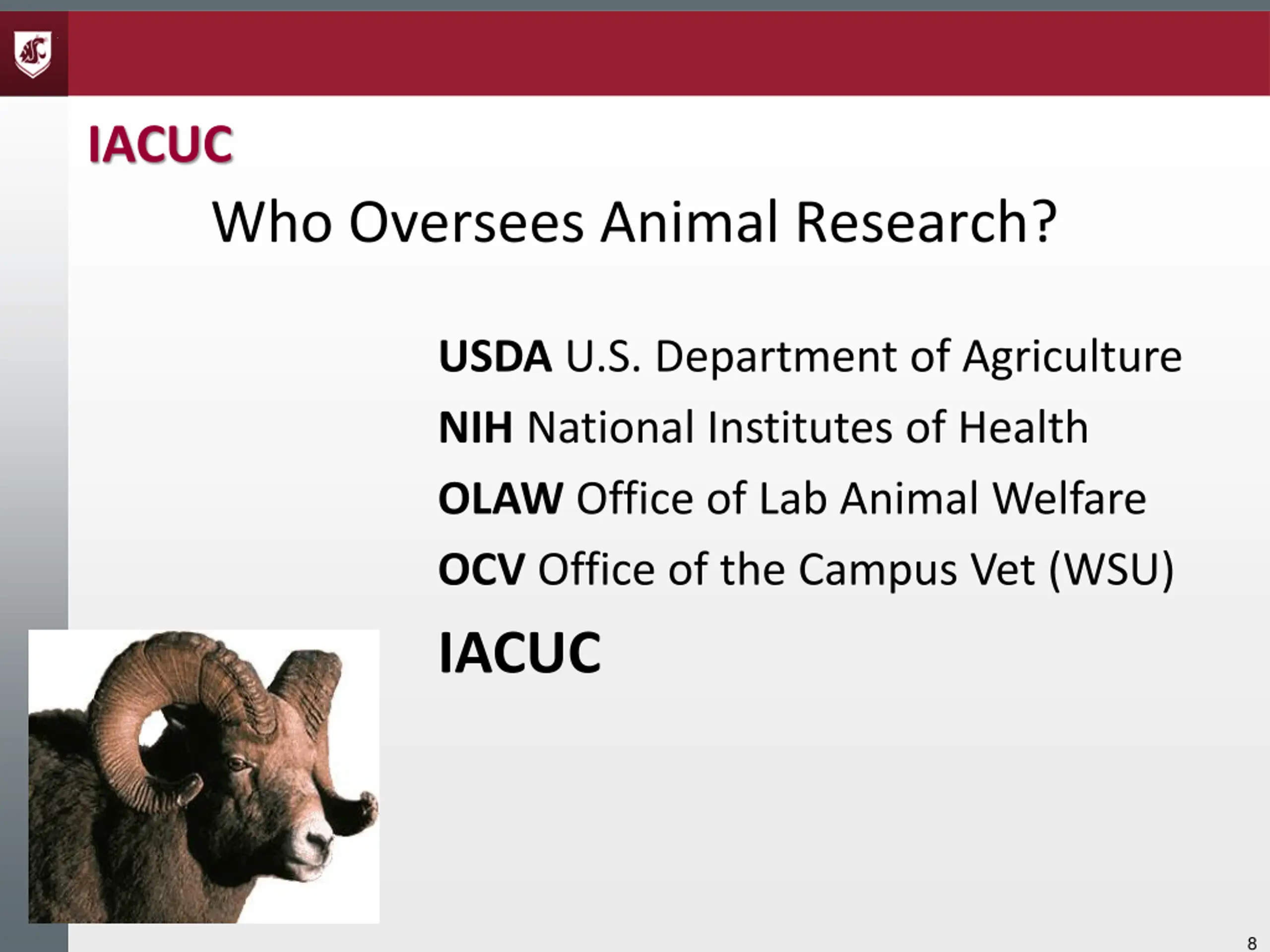 IACUC

Who Oversees Animal Research?

USDA U.S. Department of Agriculture

NIH National Institutes of Health

OLAW Office of Lab Animal Welfare

OCV Office of the Campus Vet (WSU)

IACUC

8